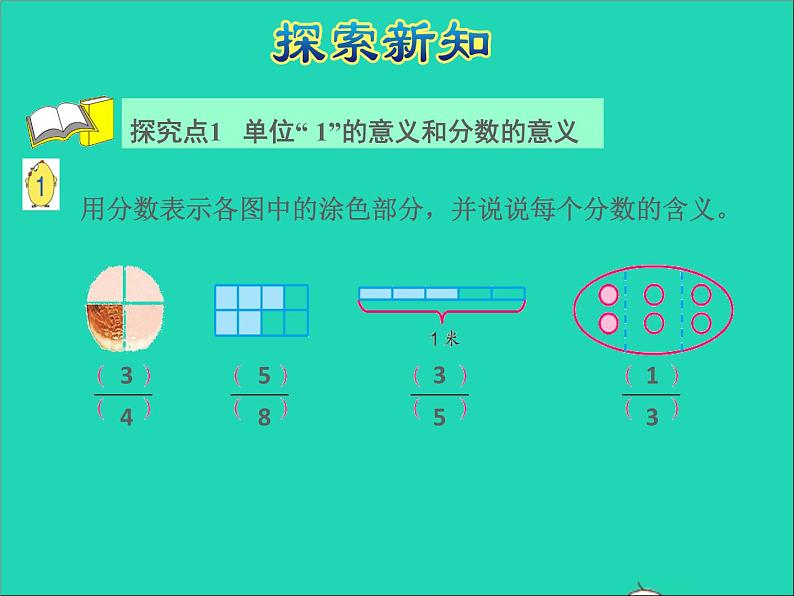 探索新知

探究点1　单位“ 1”的意义和分数的意义

1

用分数表示各图中的涂色部分，并说说每个分数的含义。

1 米

$\frac{(\ 3\ )}{(\ 4\ )}$　$\frac{(\ 5\ )}{(\ 8\ )}$　$\frac{(\ 3\ )}{(\ 5\ )}$　$\frac{(\ 1\ )}{(\ 3\ )}$